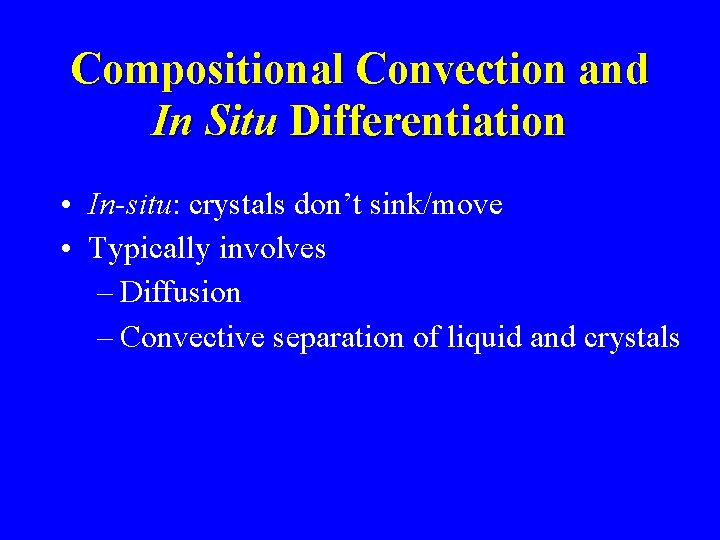 Compositional Convection and In Situ Differentiation

• In-situ: crystals don’t sink/move
• Typically involves
– Diffusion
– Convective separation of liquid and crystals